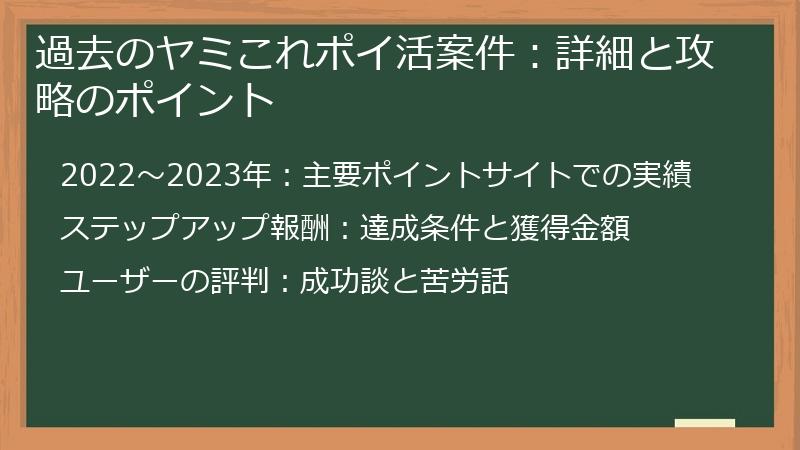 過去のヤミこれポイ活案件：詳細と攻略のポイント

2022～2023年：主要ポイントサイトでの実績

ステップアップ報酬：達成条件と獲得金額

ユーザーの評判：成功談と苦労話